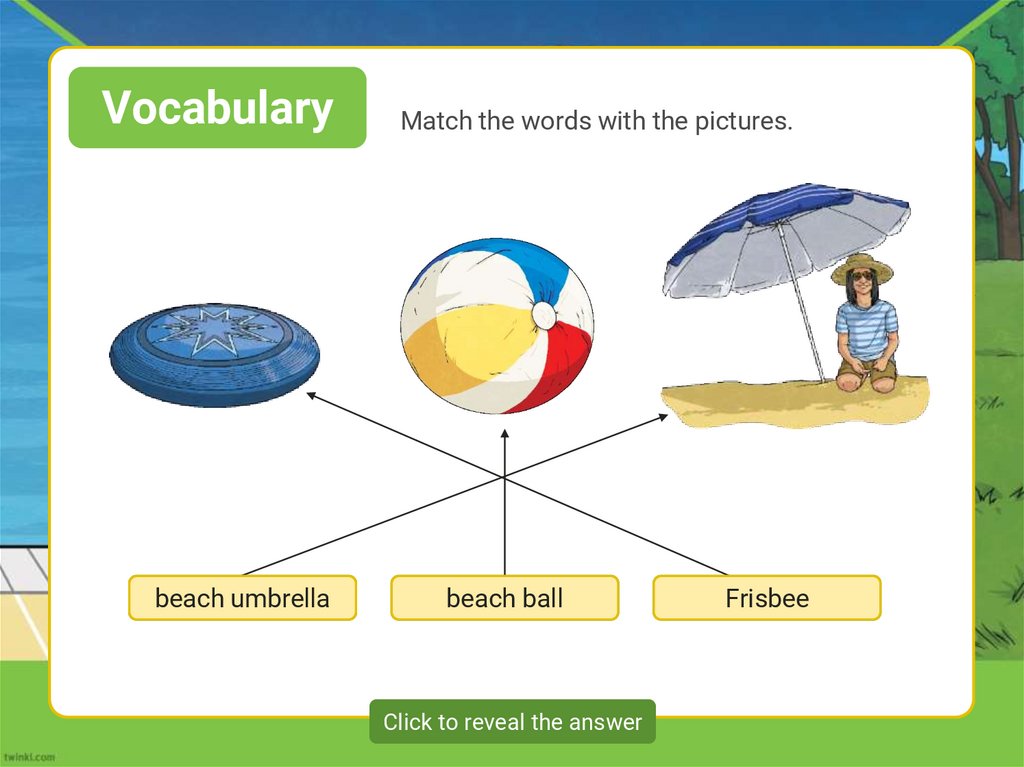 Vocabulary

Match the words with the pictures.

beach umbrella

beach ball

Frisbee

Click to reveal the answer

twinkl.com